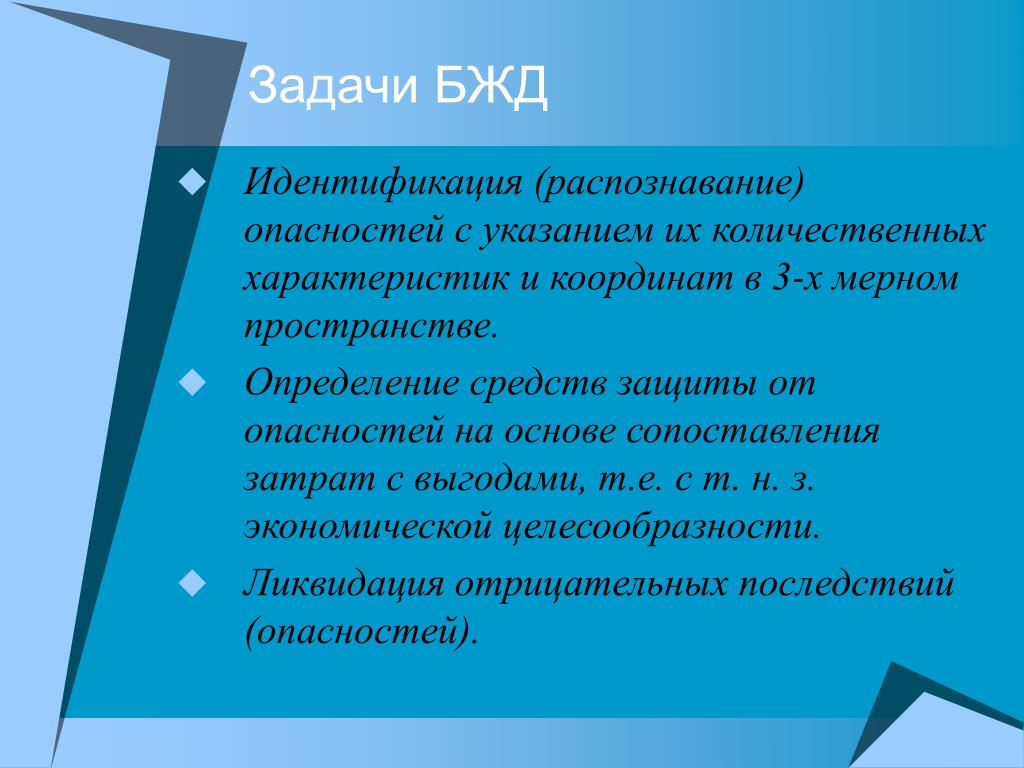 Задачи БЖД

Идентификация (распознавание) опасностей с указанием их количественных характеристик и координат в 3-х мерном пространстве.

Определение средств защиты от опасностей на основе сопоставления затрат с выгодами, т.е. с т. н. з. экономической целесообразности.

Ликвидация отрицательных последствий (опасностей).